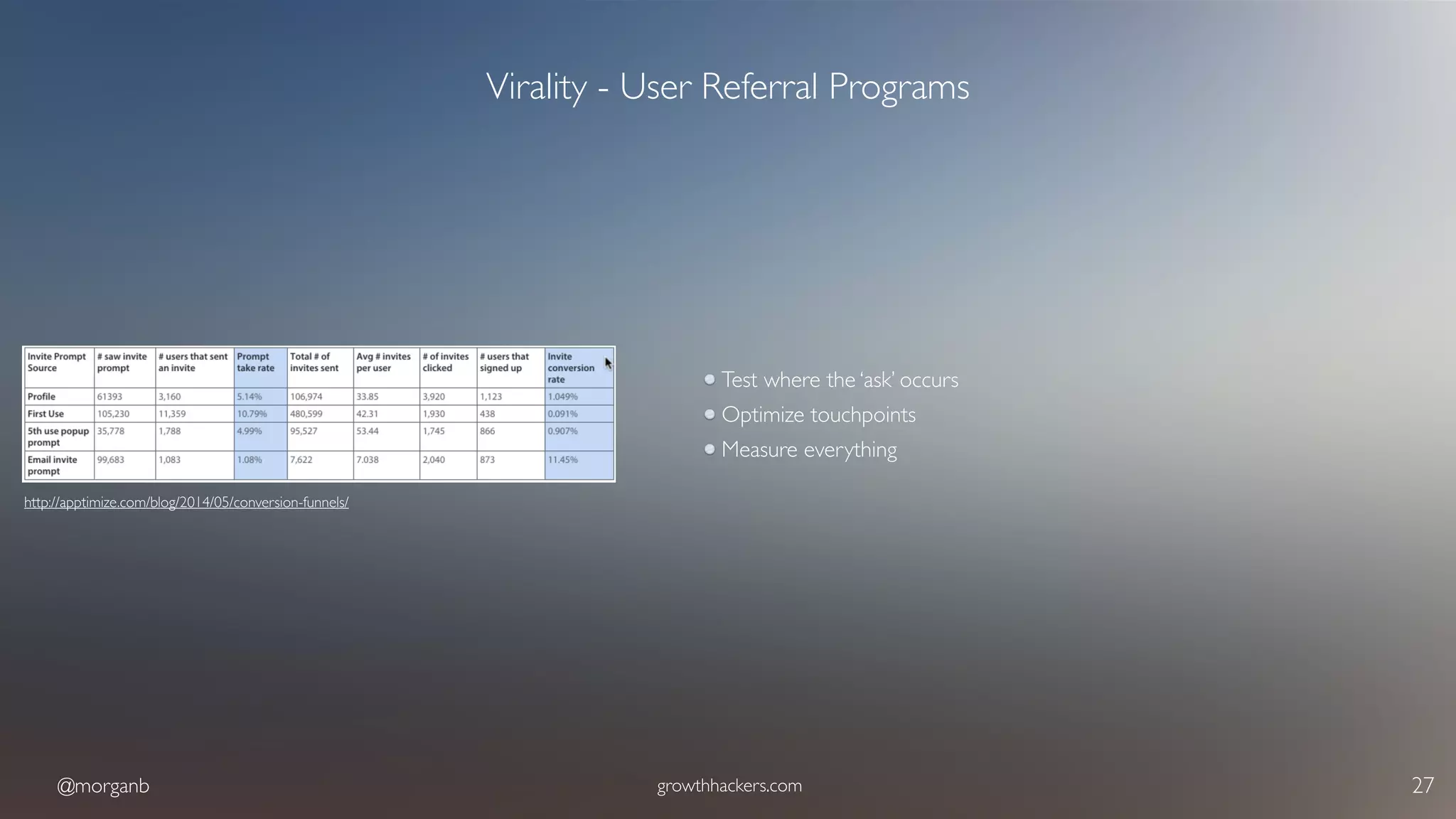 Virality - User Referral Programs

| Invite Prompt Source | # saw invite prompt | # users that sent an invite | Prompt take rate | Total # of invites sent | Avg # invites per user | # of invites clicked | # users that signed up | Invite conversion rate |
|---|---|---|---|---|---|---|---|---|
| Profile | 61393 | 3,160 | 5.14% | 106,974 | 33.85 | 3,920 | 1,123 | 1.049% |
| First Use | 105,230 | 11,359 | 10.79% | 480,599 | 42.31 | 1,930 | 438 | 0.091% |
| 5th use popup prompt | 35,778 | 1,788 | 4.99% | 95,527 | 53.44 | 1,745 | 866 | 0.907% |
| Email invite prompt | 99,683 | 1,083 | 1.08% | 7,622 | 7.038 | 2,040 | 873 | 11.45% |

http://apptimize.com/blog/2014/05/conversion-funnels/

Test where the 'ask' occurs
Optimize touchpoints
Measure everything

@morganb
growthhackers.com
27